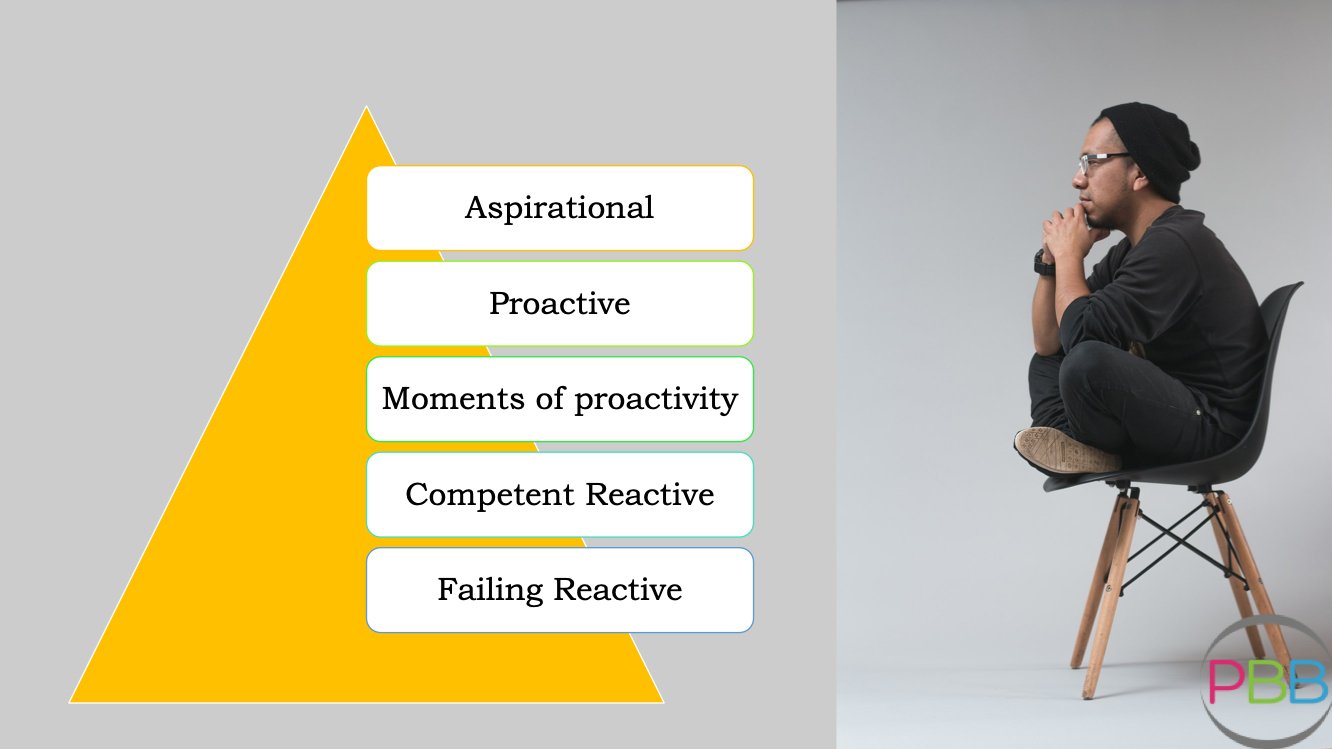 Aspirational

Proactive

Moments of proactivity

Competent Reactive

Failing Reactive

PBB